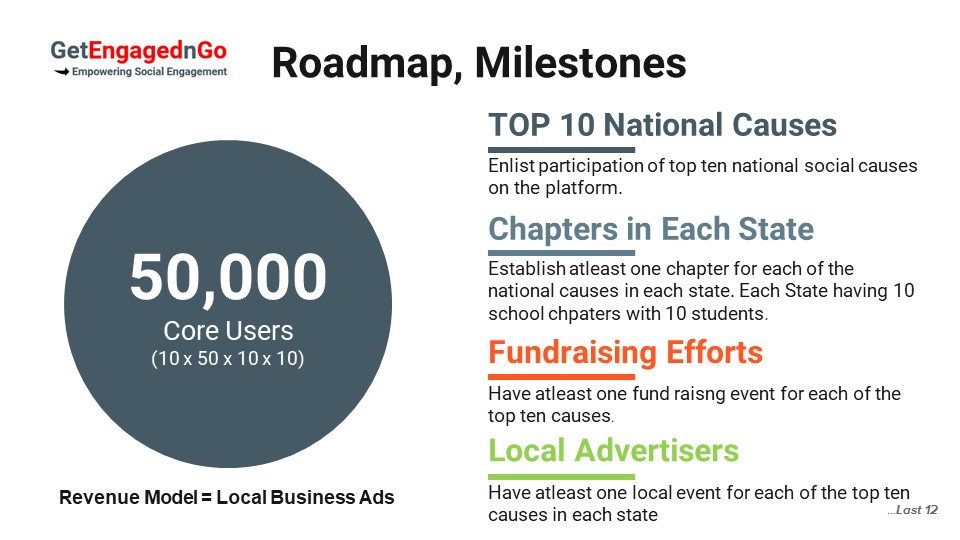 GetEngagednGo
Empowering Social Engagement

Roadmap, Milestones

50,000
Core Users
(10 x 50 x 10 x 10)

Revenue Model = Local Business Ads

TOP 10 National Causes
Enlist participation of top ten national social causes on the platform.

Chapters in Each State
Establish atleast one chapter for each of the national causes in each state. Each State having 10 school chpaters with 10 students.

Fundraising Efforts
Have atleast one fund raisng event for each of the top ten causes.

Local Advertisers
Have atleast one local event for each of the top ten causes in each state

...Last 12